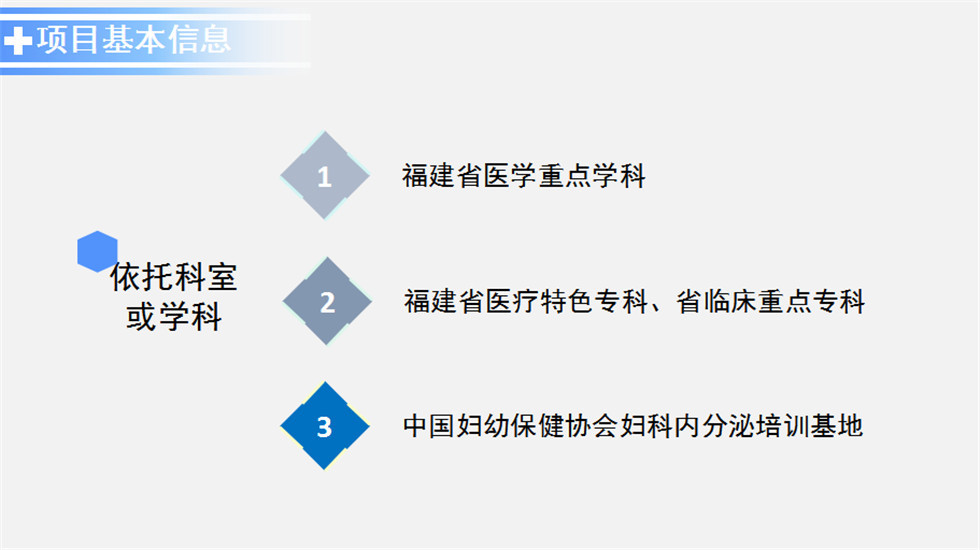 项目基本信息

依托科室或学科

1 福建省医学重点学科

2 福建省医疗特色专科、省临床重点专科

3 中国妇幼保健协会妇科内分泌培训基地